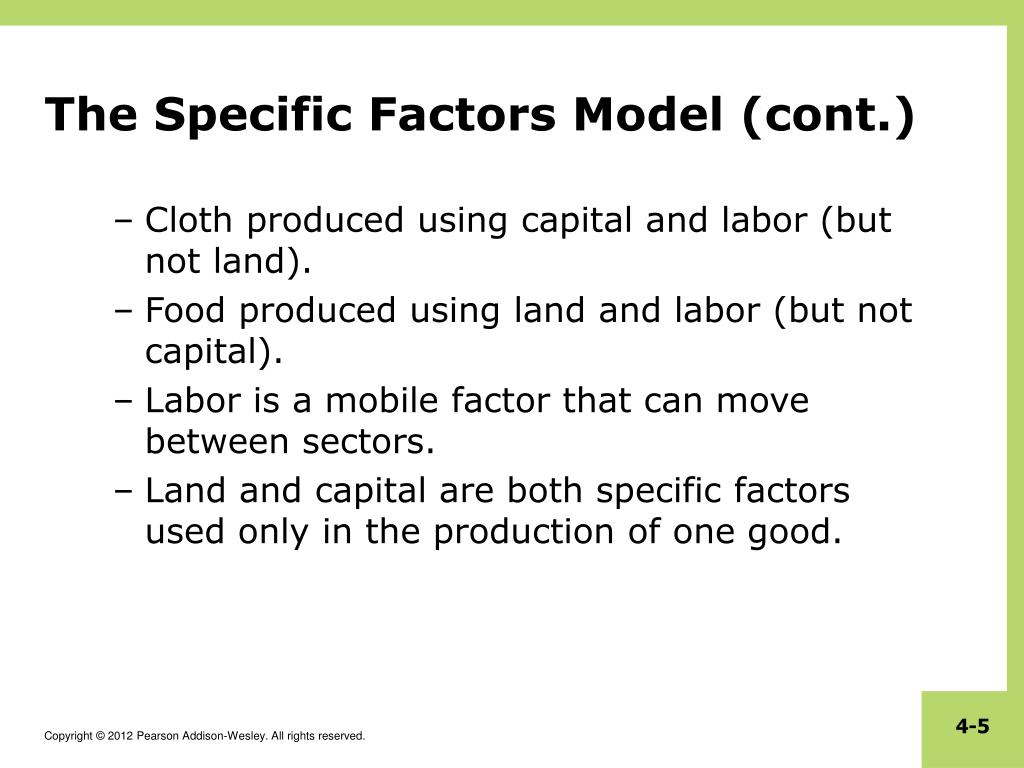 The Specific Factors Model (cont.)

– Cloth produced using capital and labor (but not land).

– Food produced using land and labor (but not capital).

– Labor is a mobile factor that can move between sectors.

– Land and capital are both specific factors used only in the production of one good.

Copyright © 2012 Pearson Addison-Wesley. All rights reserved.

4-5